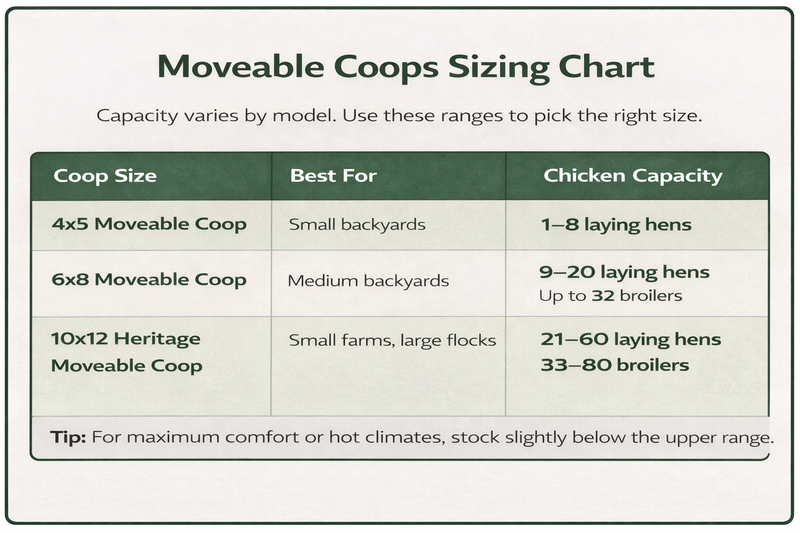 Moveable Coops Sizing Chart

Capacity varies by model. Use these ranges to pick the right size.

| Coop Size | Best For | Chicken Capacity |
|---|---|---|
| 4x5 Moveable Coop | Small backyards | 1–8 laying hens |
| 6x8 Moveable Coop | Medium backyards | 9–20 laying hens Up to 32 broilers |
| 10x12 Heritage Moveable Coop | Small farms, large flocks | 21–60 laying hens 33–80 broilers |

Tip: For maximum comfort or hot climates, stock slightly below the upper range.